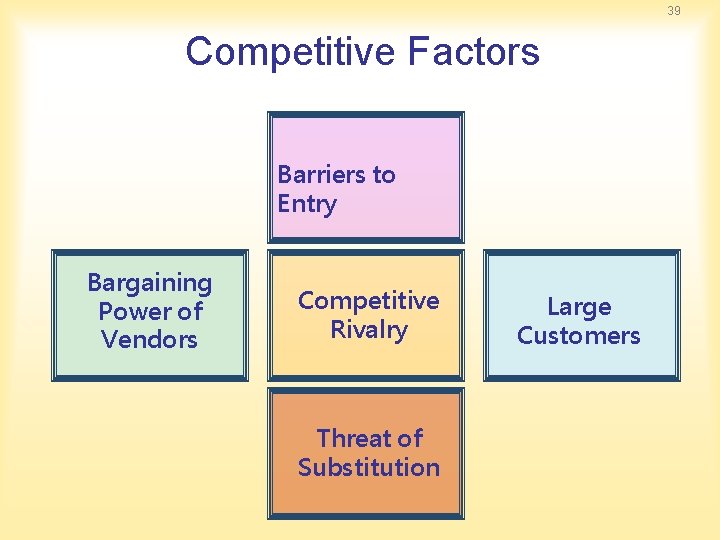 39

Competitive Factors

Barriers to Entry

Bargaining Power of Vendors

Competitive Rivalry

Large Customers

Threat of Substitution